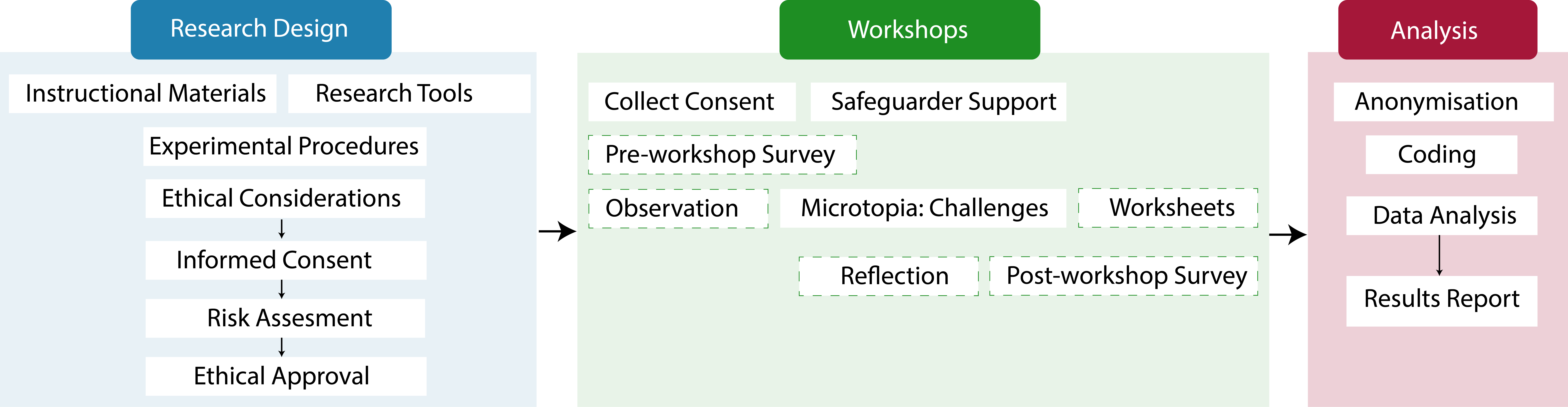 Research Design

Instructional Materials

Research Tools

Experimental Procedures

Ethical Considerations

Informed Consent

Risk Assesment

Ethical Approval

Workshops

Collect Consent

Safeguarder Support

Pre-workshop Survey

Observation

Microtopia: Challenges

Worksheets

Reflection

Post-workshop Survey

Analysis

Anonymisation

Coding

Data Analysis

Results Report